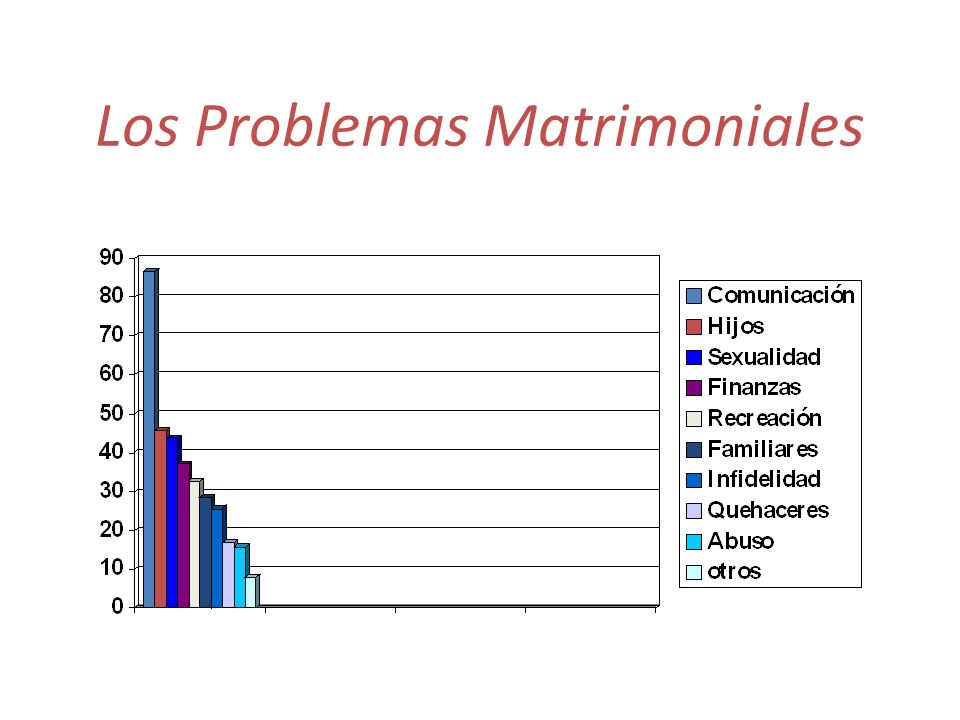 Los Problemas Matrimoniales

90
80
70
60
50
40
30
20
10
0

Comunicación
Hijos
Sexualidad
Finanzas
Recreación
Familiares
Infidelidad
Quehaceres
Abuso
otros